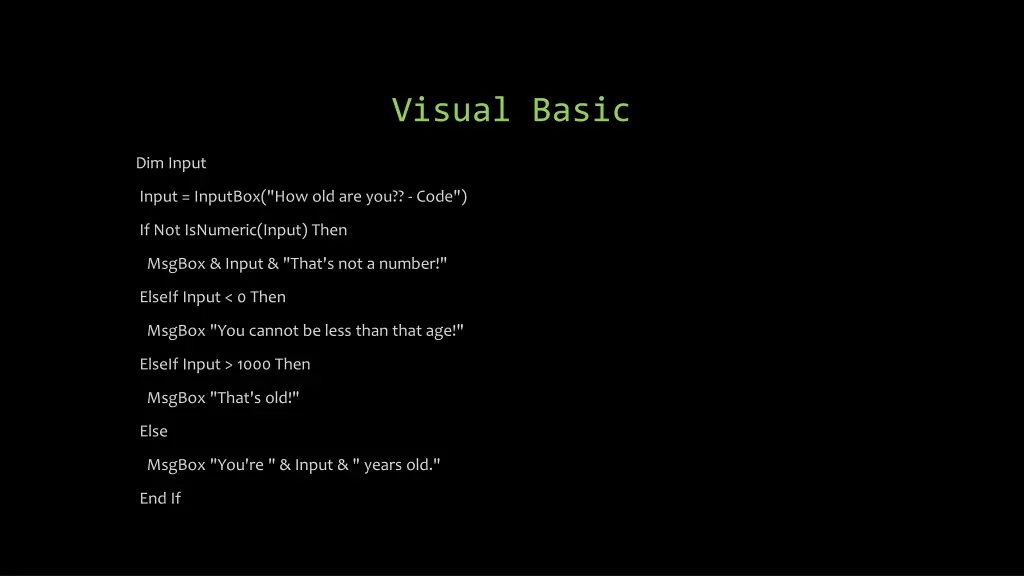 Visual Basic

Dim Input

Input = InputBox("How old are you?? - Code")

If Not IsNumeric(Input) Then

MsgBox & Input & "That's not a number!"

ElseIf Input < 0 Then

MsgBox "You cannot be less than that age!"

ElseIf Input > 1000 Then

MsgBox "That's old!"

Else

MsgBox "You're " & Input & " years old."

End If